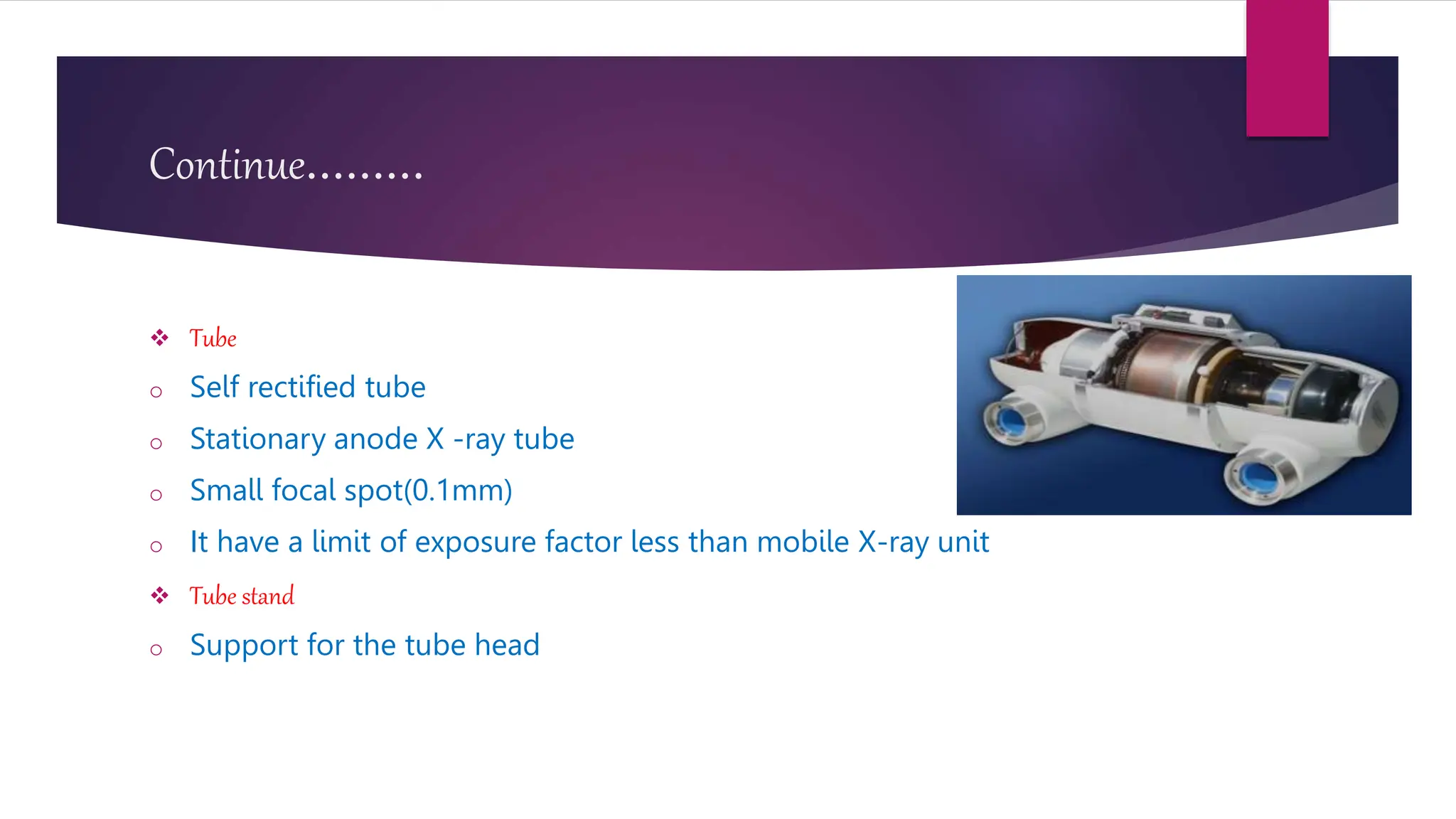 Continue………

❖ Tube

o Self rectified tube

o Stationary anode X -ray tube

o Small focal spot(0.1mm)

o It have a limit of exposure factor less than mobile X-ray unit

❖ Tube stand

o Support for the tube head